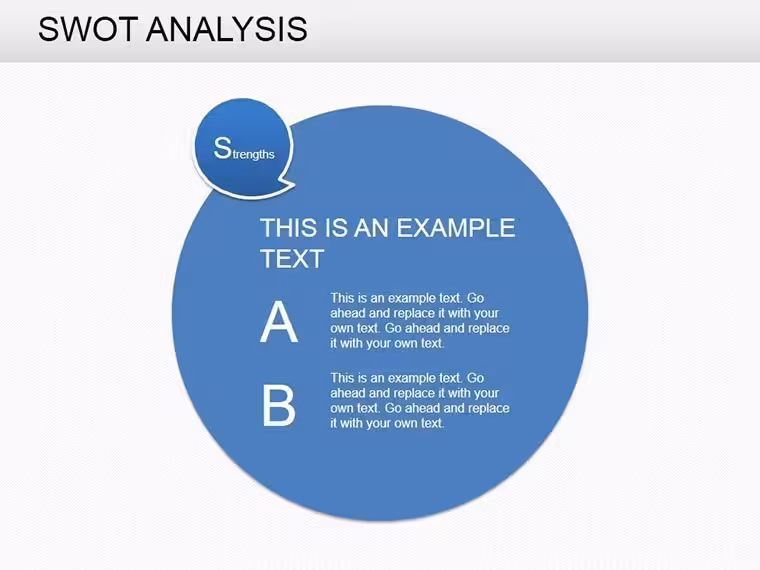 SWOT ANALYSIS

Strengths

THIS IS AN EXAMPLE TEXT

A

This is an example text. Go ahead and replace it with your own text. Go ahead and replace it with your own text.

B

This is an example text. Go ahead and replace it with your own text. Go ahead and replace it with your own text.